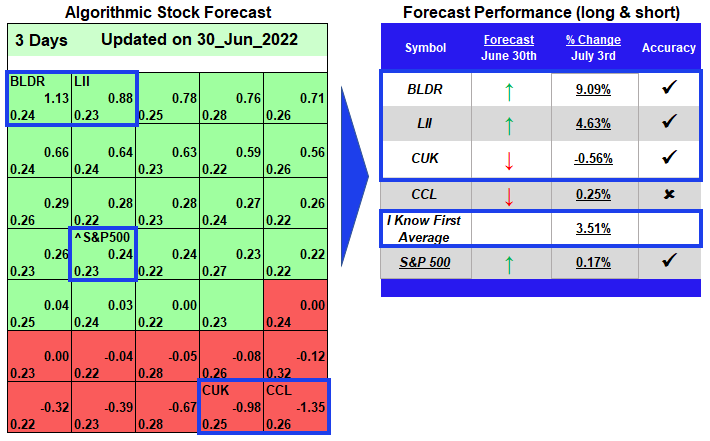 Algorithmic Stock Forecast

3 Days Updated on 30_Jun_2022

| | | | | |
|---|---|---|---|---|
| BLDR 1.13 0.24 | LII 0.88 0.23 | 0.78 0.25 | 0.76 0.28 | 0.71 0.26 |
| 0.66 0.24 | 0.64 0.24 | 0.63 0.23 | 0.59 0.22 | 0.56 0.26 |
| 0.29 0.26 | 0.28 0.22 | 0.28 0.23 | 0.27 0.24 | 0.26 0.22 |
| 0.26 0.23 | ^S&P500 0.24 0.23 | 0.24 0.22 | 0.23 0.27 | 0.22 0.22 |
| 0.04 0.25 | 0.03 0.24 | 0.00 0.22 | 0.23 | 0.00 0.24 |
| 0.00 0.23 | -0.04 0.22 | -0.05 0.28 | -0.08 0.26 | -0.12 0.32 |
| -0.32 0.22 | -0.39 0.22 | -0.67 0.28 | CUK -0.98 0.25 | CCL -1.35 0.26 |

Forecast Performance (long & short)

| Symbol | Forecast June 30th | % Change July 3rd | Accuracy |
|---|---|---|---|
| BLDR | ↑ | 9.09% | ✔ |
| LII | ↑ | 4.63% | ✔ |
| CUK | ↓ | -0.56% | ✔ |
| CCL | ↓ | 0.25% | ✖ |
| I Know First Average | | 3.51% | |
| S&P 500 | ↑ | 0.17% | ✔ |